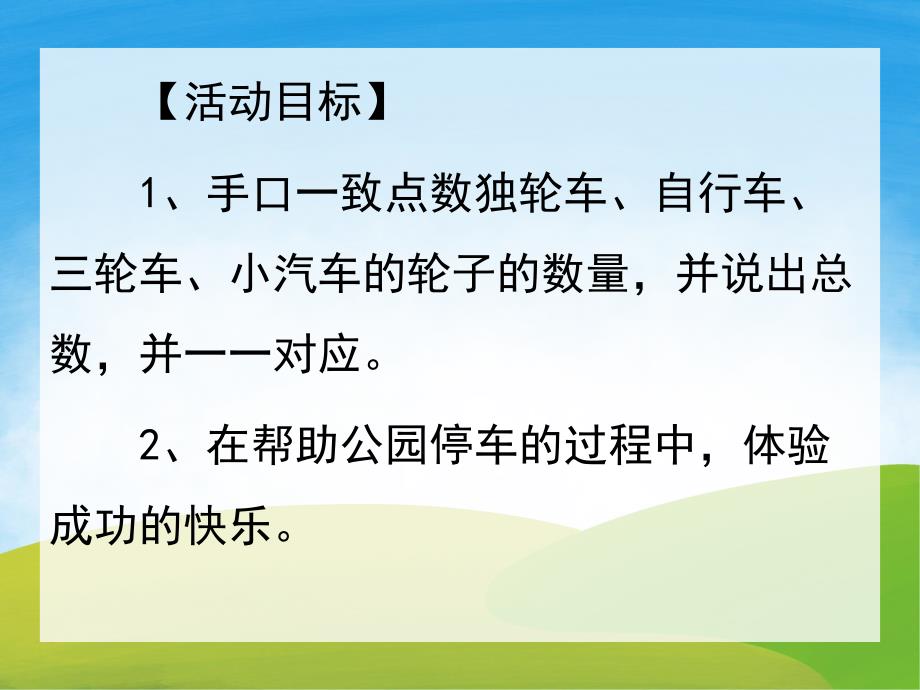 【活动目标】

1、手口一致点数独轮车、自行车、三轮车、小汽车的轮子的数量，并说出总数，并一一对应。

2、在帮助公园停车的过程中，体验成功的快乐。